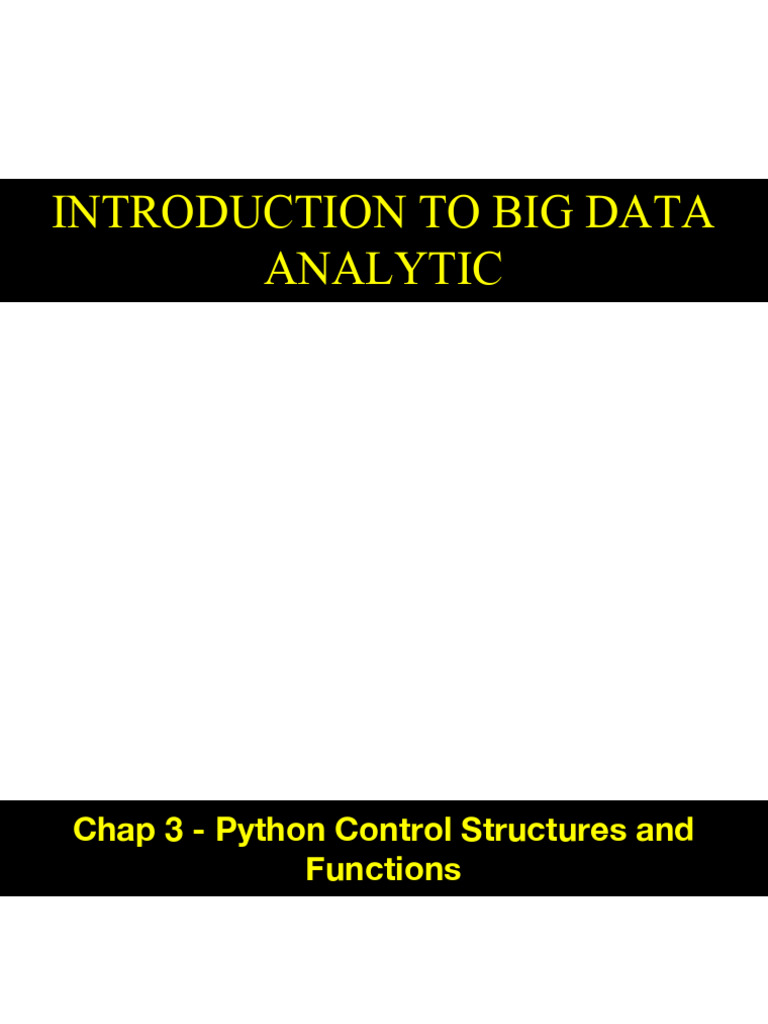 INTRODUCTION TO BIG DATA ANALYTIC

Chap 3 - Python Control Structures and Functions